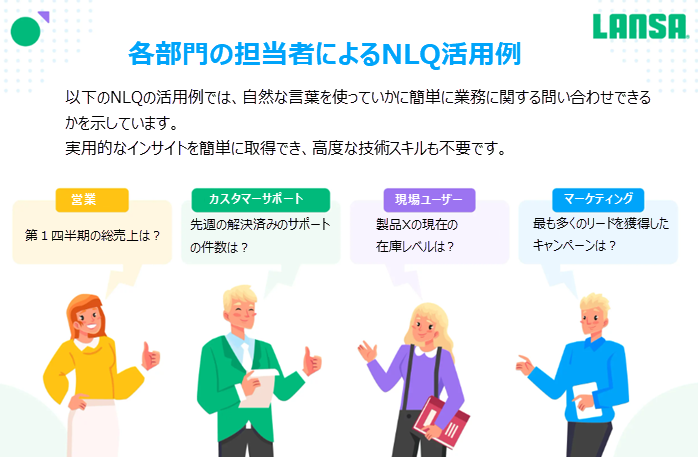 LANSA

各部門の担当者によるNLQ活用例

以下のNLQの活用例では、自然な言葉を使っていかに簡単に業務に関する問い合わせできるかを示しています。
実用的なインサイトを簡単に取得でき、高度な技術スキルも不要です。

営業

第１四半期の総売上は？

カスタマーサポート

先週の解決済みのサポートの件数は？

現場ユーザー

製品Xの現在の在庫レベルは？

マーケティング

最も多くのリードを獲得したキャンペーンは？